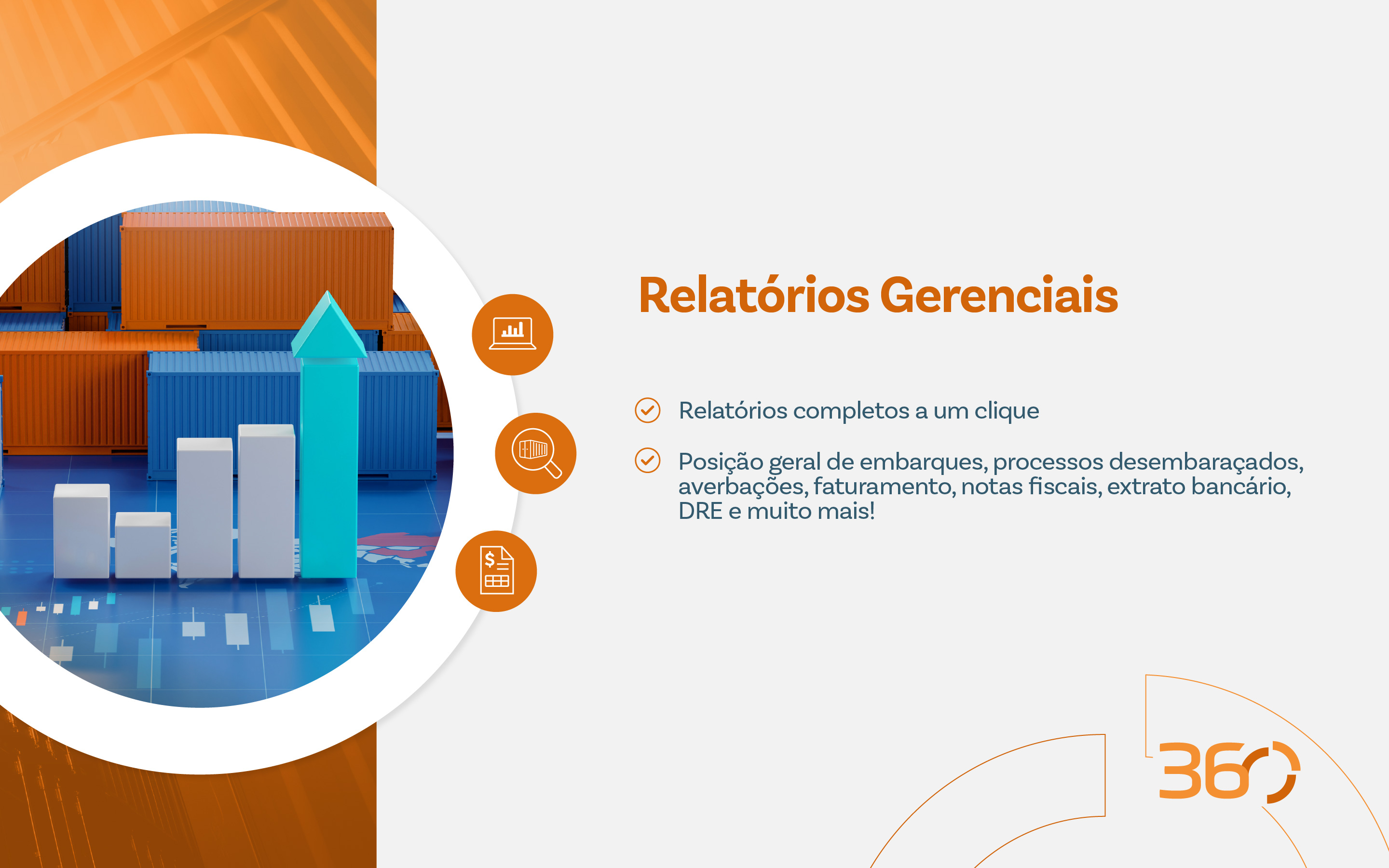 Relatórios Gerenciais

Relatórios completos a um clique

Posição geral de embarques, processos desembaraçados, averbações, faturamento, notas fiscais, extrato bancário, DRE e muito mais!

360